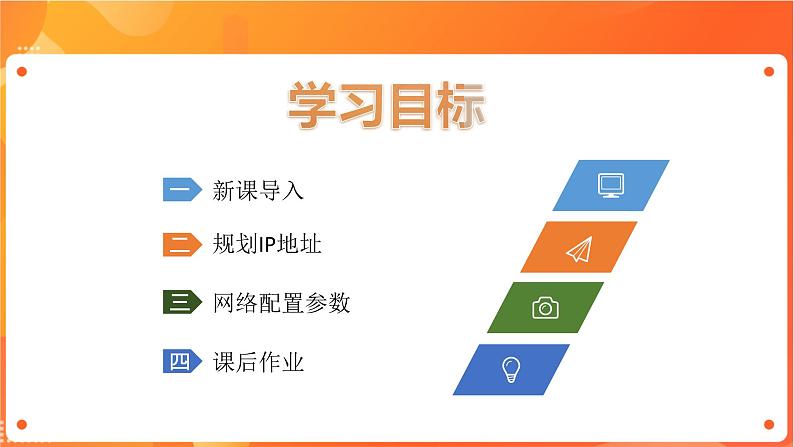 学习目标

一 新课导入

二 规划IP地址

三 网络配置参数

四 课后作业